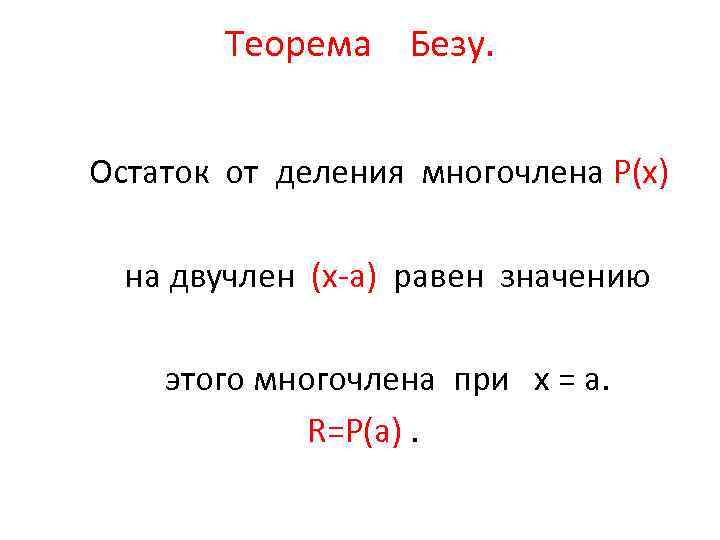 Теорема Безу.

Остаток от деления многочлена $P(x)$ на двучлен $(x-a)$ равен значению этого многочлена при $x = a$.

$R=P(a)$ .